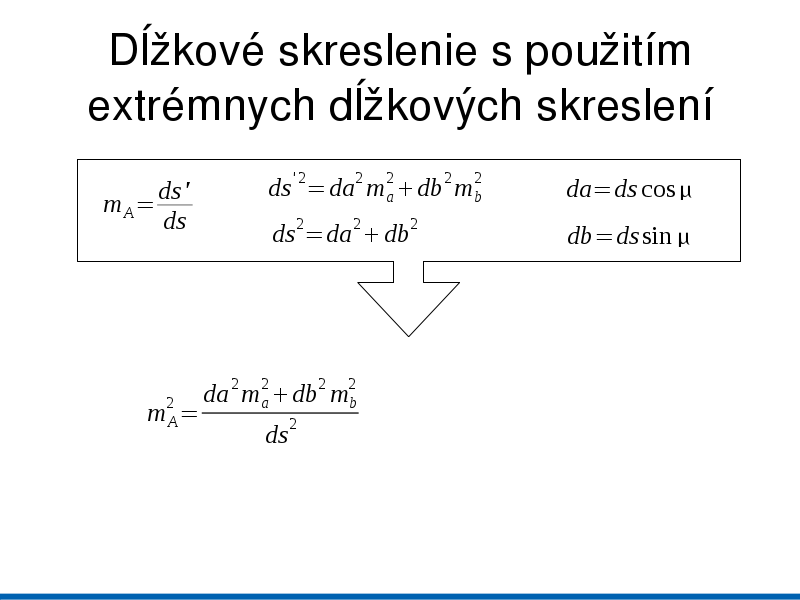 Dĺžkové skreslenie s použitím extrémnych dĺžkových skreslení

$m_A = \frac{ds'}{ds}$

$ds'^2 = da^2 m_a^2 + db^2 m_b^2$

$ds^2 = da^2 + db^2$

$da = ds \cos \mu$

$db = ds \sin \mu$

$m_A^2 = \frac{da^2 m_a^2 + db^2 m_b^2}{ds^2}$